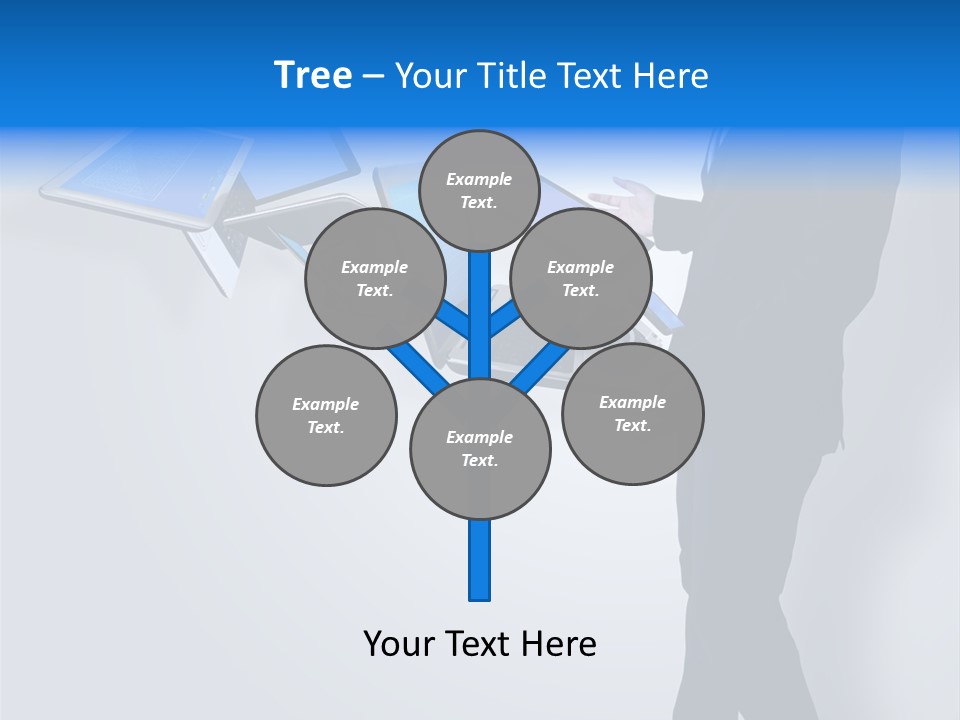 Tree – Your Title Text Here

Example Text.

Example Text.

Example Text.

Example Text.

Example Text.

Example Text.

Your Text Here